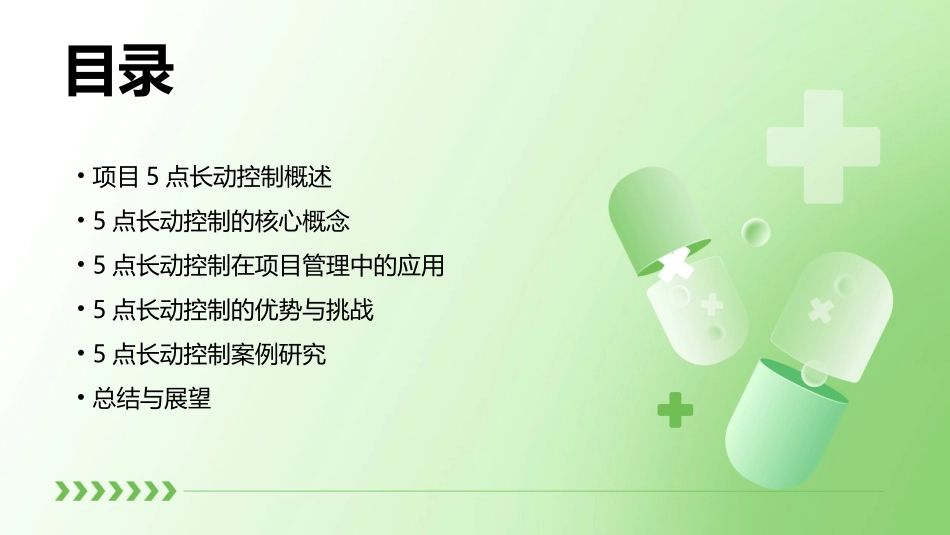 目录

• 项目 5 点长动控制概述
• 5 点长动控制的核心概念
• 5 点长动控制在项目管理中的应用
• 5 点长动控制的优势与挑战
• 5 点长动控制案例研究
• 总结与展望